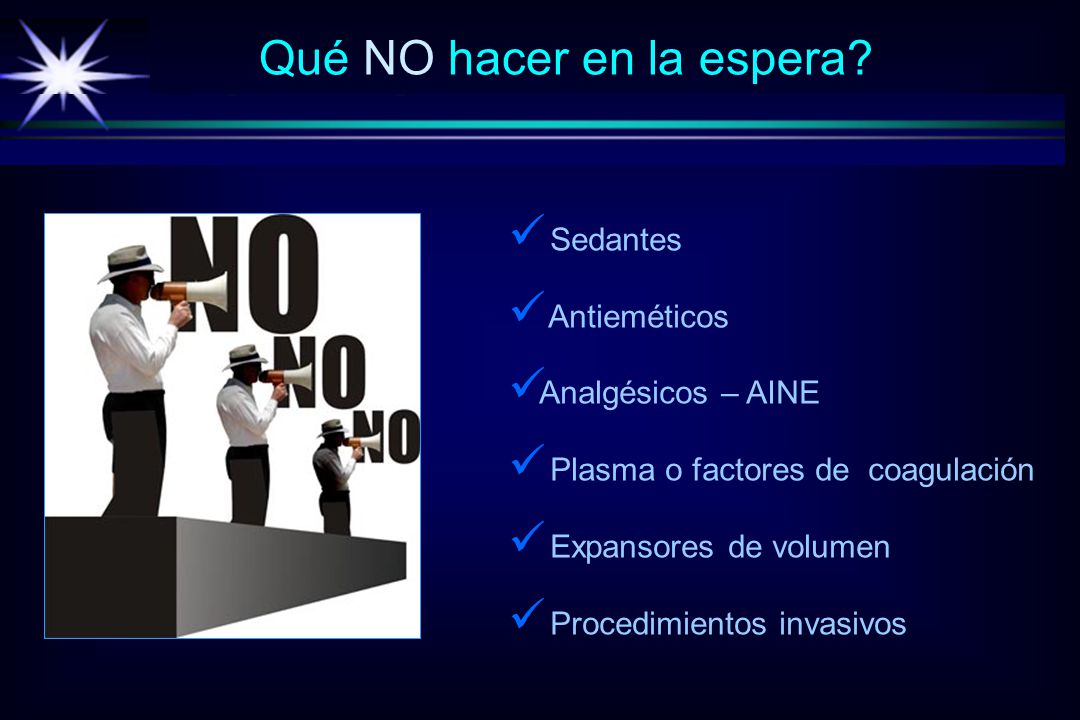 Qué NO hacer en la espera?

NO
NO
NO

✓ Sedantes

✓ Antieméticos

✓ Analgésicos – AINE

✓ Plasma o factores de coagulación

✓ Expansores de volumen

✓ Procedimientos invasivos